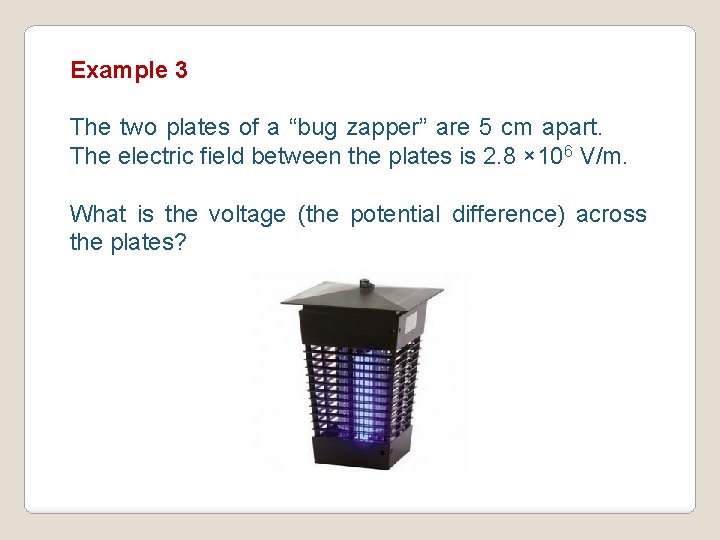 Example 3

The two plates of a “bug zapper” are 5 cm apart. The electric field between the plates is $2.8 \times 10^6$ V/m.

What is the voltage (the potential difference) across the plates?